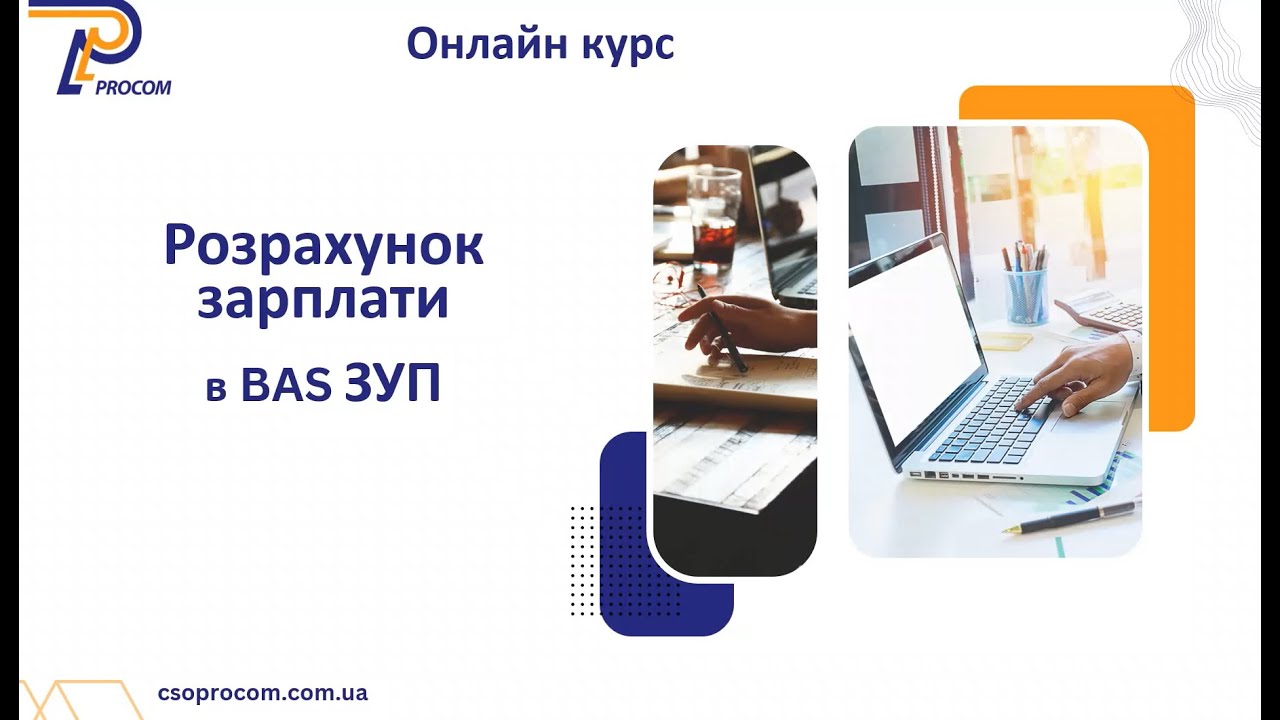 PROCOM

Онлайн курс

Розрахунок зарплати

в BAS ЗУП

csoprocom.com.ua